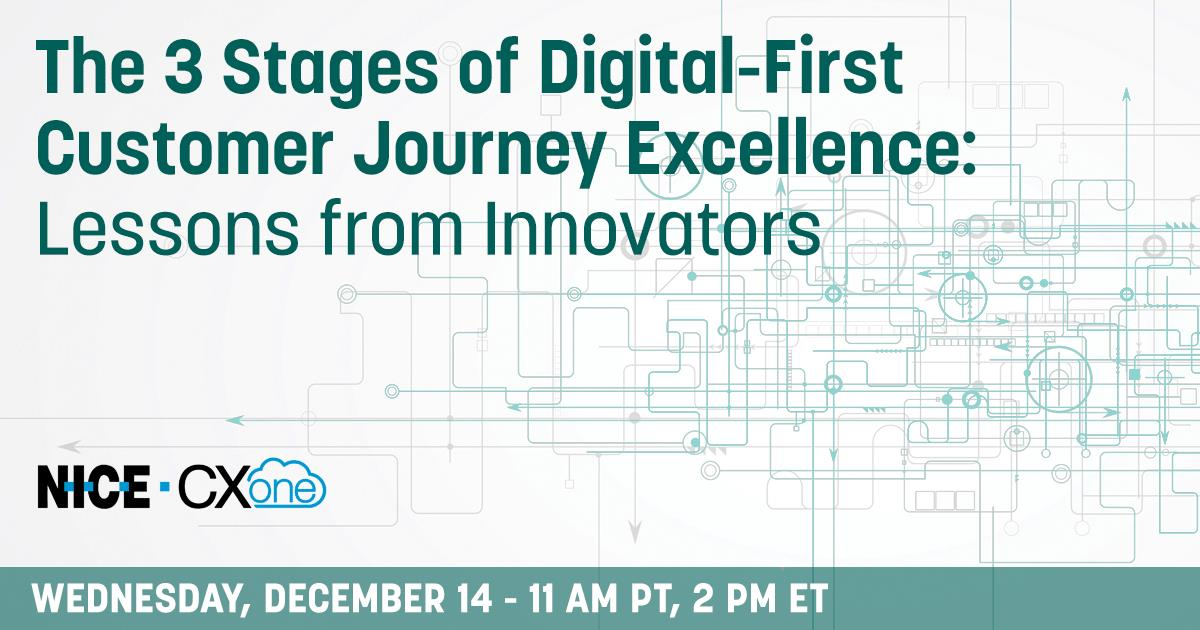 The 3 Stages of Digital-First Customer Journey Excellence: Lessons from Innovators

NICE · CXone

WEDNESDAY, DECEMBER 14 - 11 AM PT, 2 PM ET